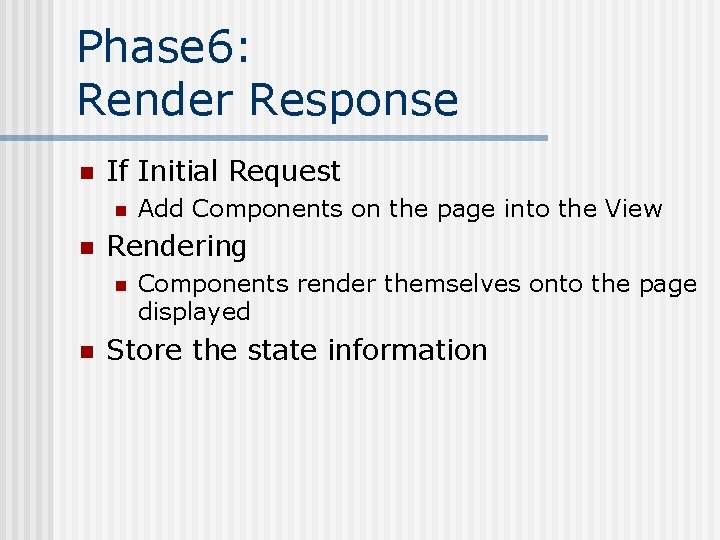 Phase6:
Render Response

- If Initial Request
  - Add Components on the page into the View
- Rendering
  - Components render themselves onto the page displayed
- Store the state information